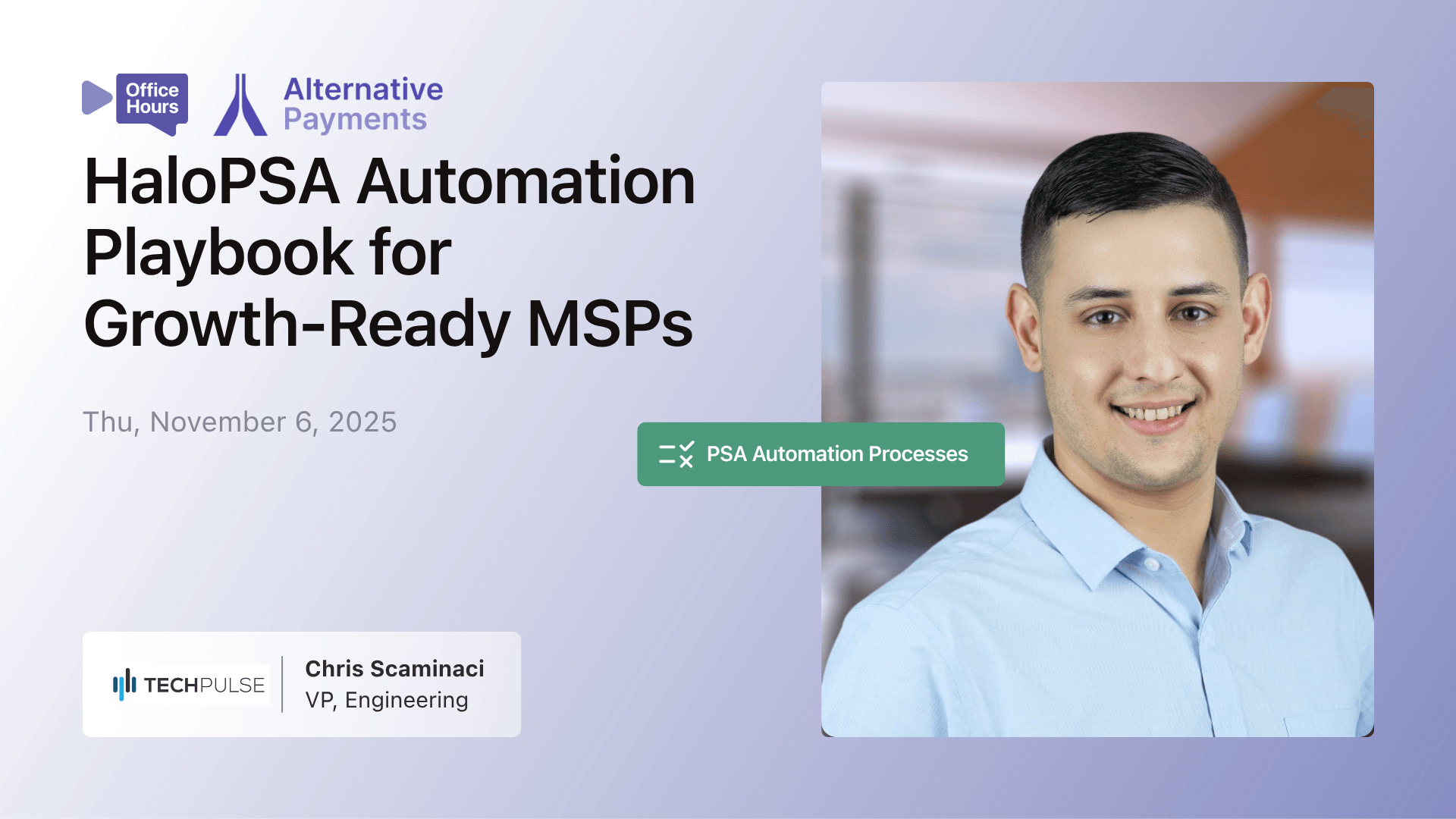 Office Hours

Alternative Payments

HaloPSA Automation Playbook for Growth-Ready MSPs

Thu, November 6, 2025

PSA Automation Processes

TECHPULSE

Chris Scaminaci
VP, Engineering